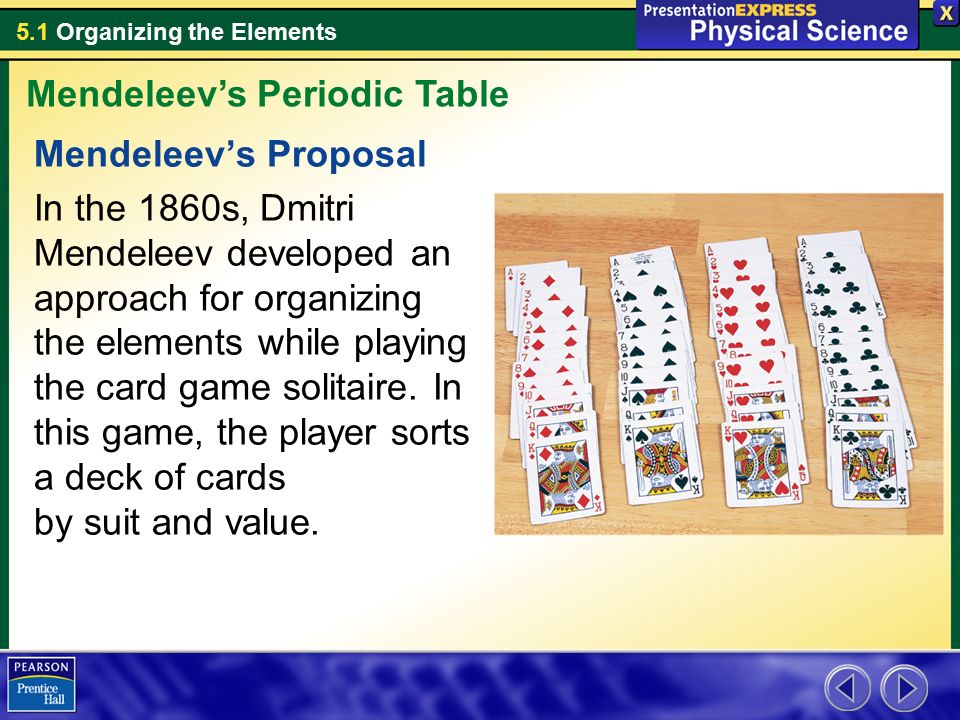 5.1 Organizing the Elements

PresentationEXPRESS
Physical Science

X

Mendeleev's Periodic Table

Mendeleev's Proposal

In the 1860s, Dmitri Mendeleev developed an approach for organizing the elements while playing the card game solitaire. In this game, the player sorts a deck of cards by suit and value.

PEARSON
Prentice Hall